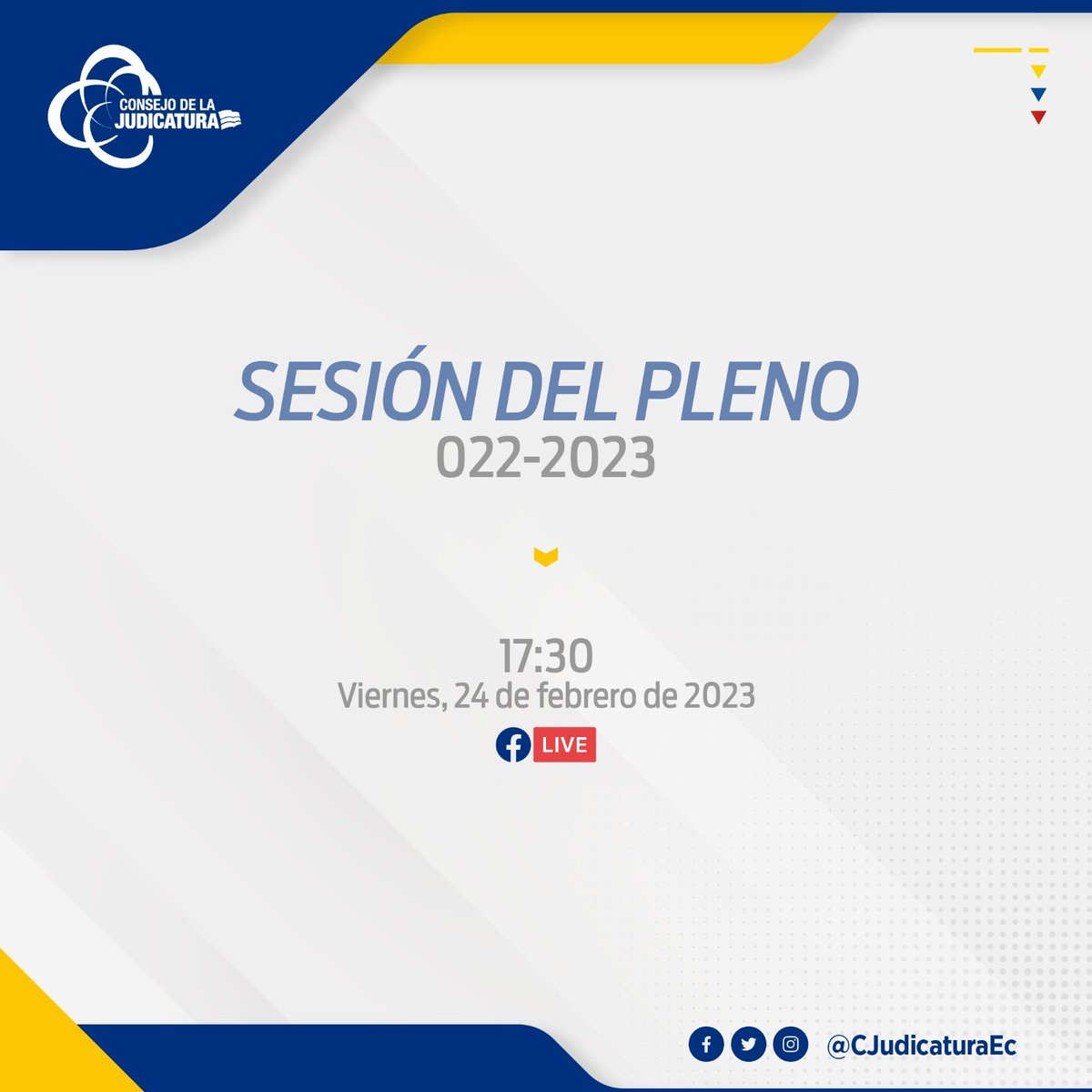 CONSEJO DE LA JUDICATURA

SESIÓN DEL PLENO
022-2023

17:30
Viernes, 24 de febrero de 2023

LIVE

@CJudicaturaEc